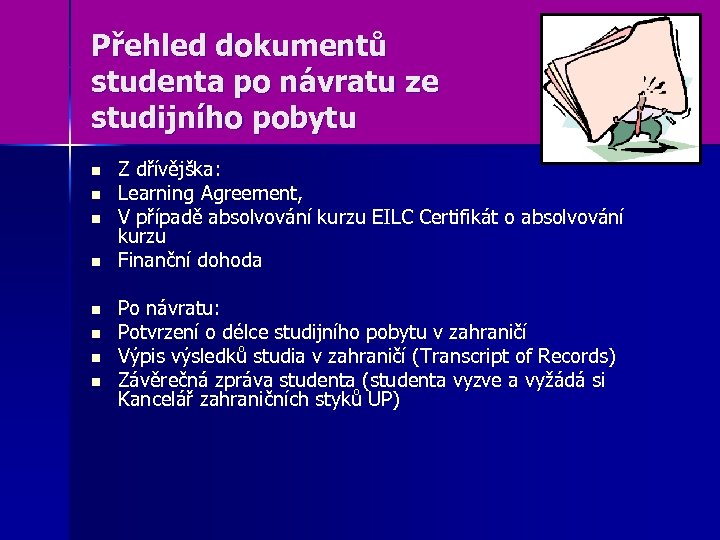 Přehled dokumentů studenta po návratu ze studijního pobytu

- Z dřívějška:
- Learning Agreement,
- V případě absolvování kurzu EILC Certifikát o absolvování kurzu
- Finanční dohoda

- Po návratu:
- Potvrzení o délce studijního pobytu v zahraničí
- Výpis výsledků studia v zahraničí (Transcript of Records)
- Závěrečná zpráva studenta (studenta vyzve a vyžádá si Kancelář zahraničních styků UP)